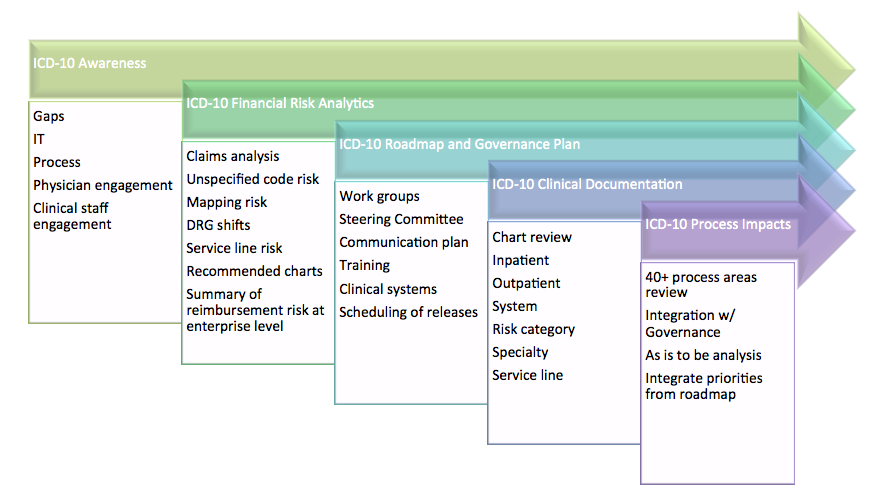 ICD-10 Awareness

Gaps
IT
Process
Physician engagement
Clinical staff engagement

ICD-10 Financial Risk Analytics

Claims analysis
Unspecified code risk
Mapping risk
DRG shifts
Service line risk
Recommended charts
Summary of reimbursement risk at enterprise level

ICD-10 Roadmap and Governance Plan

Work groups
Steering Committee
Communication plan
Training
Clinical systems
Scheduling of releases

ICD-10 Clinical Documentation

Chart review
Inpatient
Outpatient
System
Risk category
Specialty
Service line

ICD-10 Process Impacts

40+ process areas review
Integration w/ Governance
As is to be analysis
Integrate priorities from roadmap